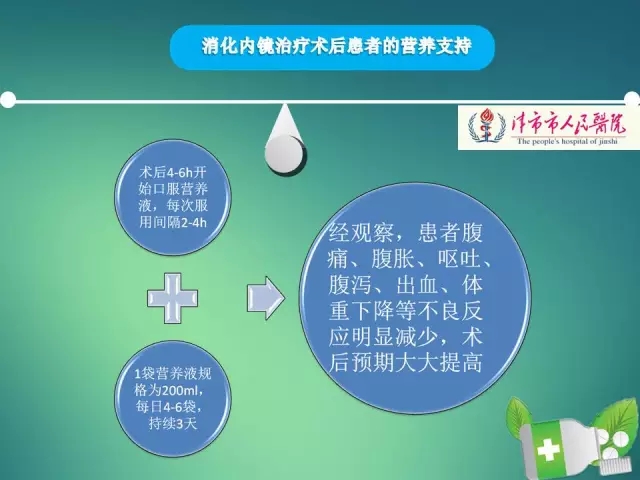 消化内镜治疗术后患者的营养支持

津市市人民醫院
The people's hospital of jinshi

术后4-6h开始口服营养液，每次服用间隔2-4h

1袋营养液规格为200ml，每日4-6袋，持续3天

经观察，患者腹痛、腹胀、呕吐、腹泻、出血、体重下降等不良反应明显减少，术后预期大大提高